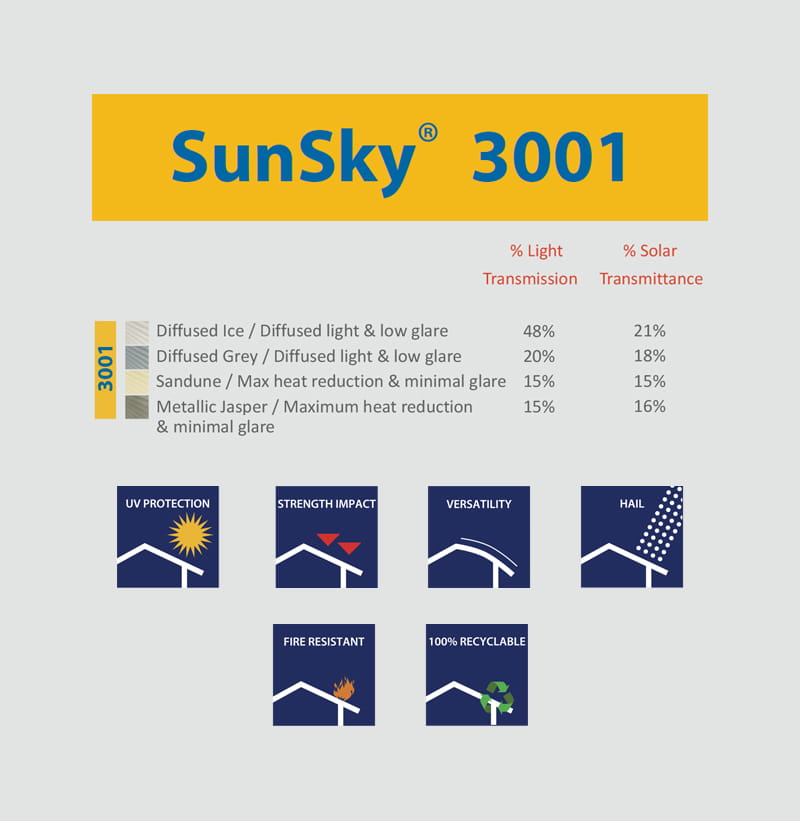 SunSky® 3001

| 3001 | % Light Transmission | % Solar Transmittance |
|---|---|---|
| Diffused Ice / Diffused light & low glare | 48% | 21% |
| Diffused Grey / Diffused light & low glare | 20% | 18% |
| Sandune / Max heat reduction & minimal glare | 15% | 15% |
| Metallic Jasper / Maximum heat reduction & minimal glare | 15% | 16% |

UV PROTECTION

STRENGTH IMPACT

VERSATILITY

HAIL

FIRE RESISTANT

100% RECYCLABLE